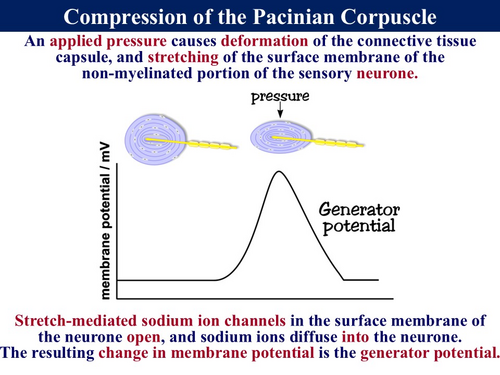 Compression of the Pacinian Corpuscle

An applied pressure causes deformation of the connective tissue capsule, and stretching of the surface membrane of the non-myelinated portion of the sensory neurone.

pressure

membrane potential / mV

Generator potential

Stretch-mediated sodium ion channels in the surface membrane of the neurone open, and sodium ions diffuse into the neurone. The resulting change in membrane potential is the generator potential.